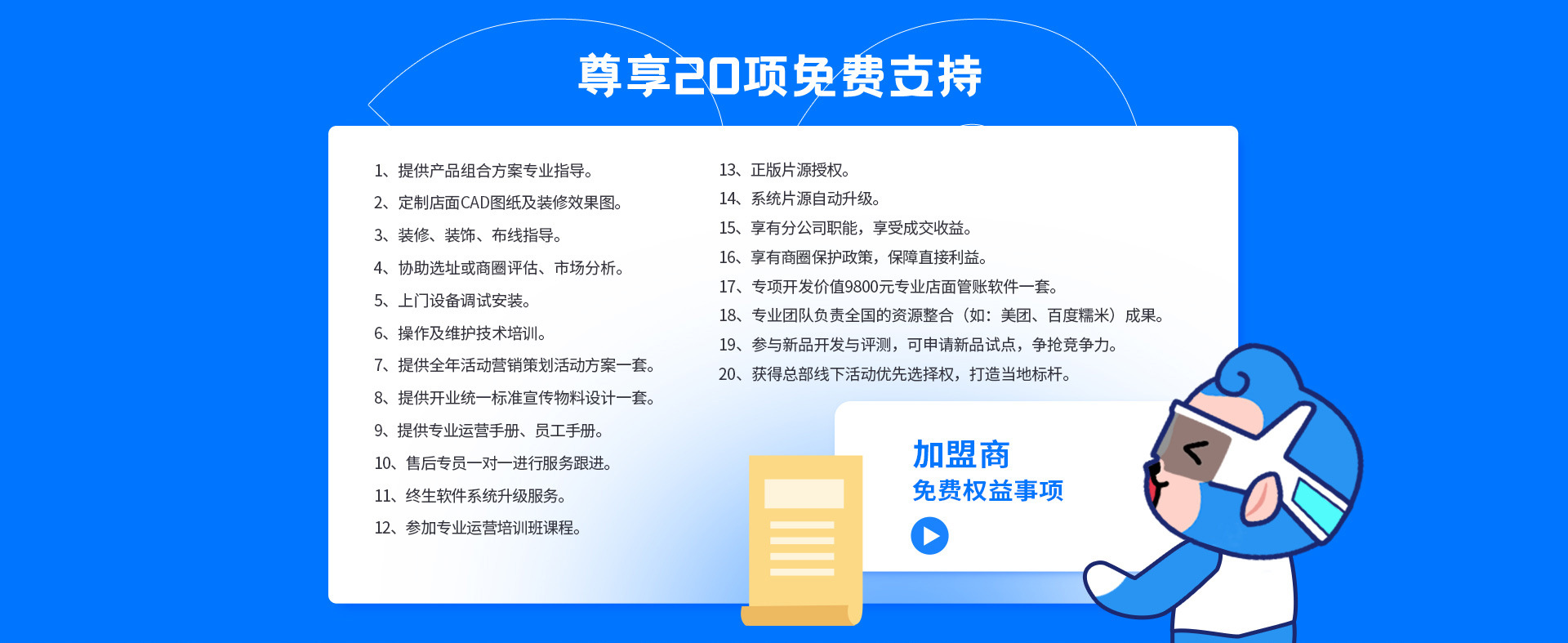 尊享20项免费支持

1、提供产品组合方案专业指导。
2、定制店面CAD图纸及装修效果图。
3、装修、装饰、布线指导。
4、协助选址或商圈评估、市场分析。
5、上门设备调试安装。
6、操作及维护技术培训。
7、提供全年活动营销策划活动方案一套。
8、提供开业统一标准宣传物料设计一套。
9、提供专业运营手册、员工手册。
10、售后专员一对一进行服务跟进。
11、终生软件系统升级服务。
12、参加专业运营培训班课程。

13、正版片源授权。
14、系统片源自动升级。
15、享有分公司职能，享受成交收益。
16、享有商圈保护政策，保障直接利益。
17、专项开发价值9800元专业店面管账软件一套。
18、专业团队负责全国的资源整合（如：美团、百度糯米）成果。
19、参与新品开发与评测，可申请新品试点，争抢竞争力。
20、获得总部线下活动优先选择权，打造当地标杆。

加盟商
免费权益事项